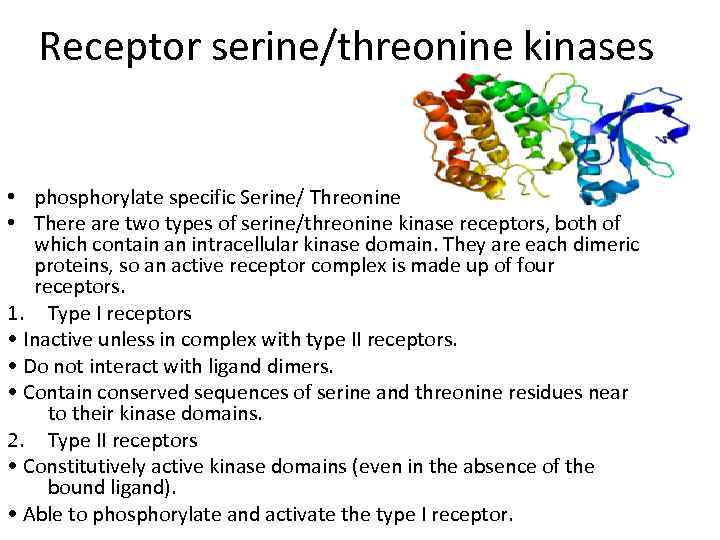 Receptor serine/threonine kinases

• phosphorylate specific Serine/ Threonine
• There are two types of serine/threonine kinase receptors, both of which contain an intracellular kinase domain. They are each dimeric proteins, so an active receptor complex is made up of four receptors.

1. Type I receptors
• Inactive unless in complex with type II receptors.
• Do not interact with ligand dimers.
• Contain conserved sequences of serine and threonine residues near to their kinase domains.

2. Type II receptors
• Constitutively active kinase domains (even in the absence of the bound ligand).
• Able to phosphorylate and activate the type I receptor.